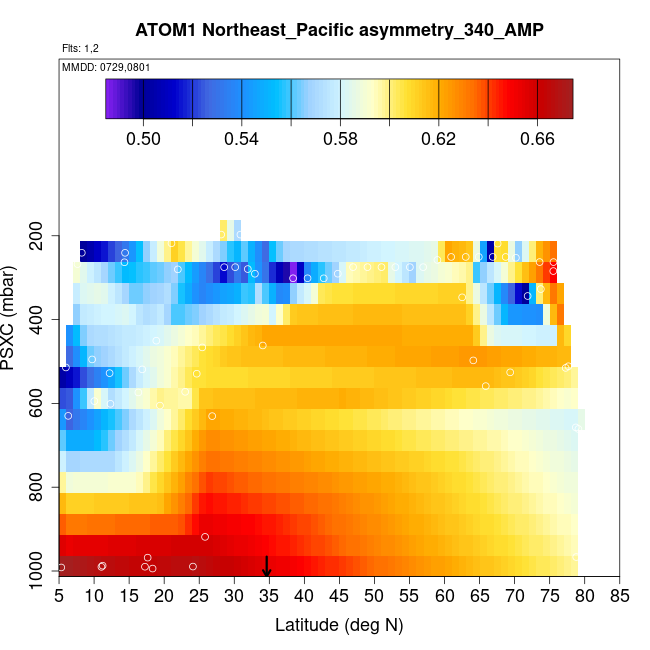 ATOM1 Northeast_Pacific asymmetry_340_AMP

Flts: 1,2

MMDD: 0729,0801

0.50 0.54 0.58 0.62 0.66

PSXC (mbar)

200
400
600
800
1000

5 10 15 20 25 30 35 40 45 50 55 60 65 70 75 80 85

Latitude (deg N)